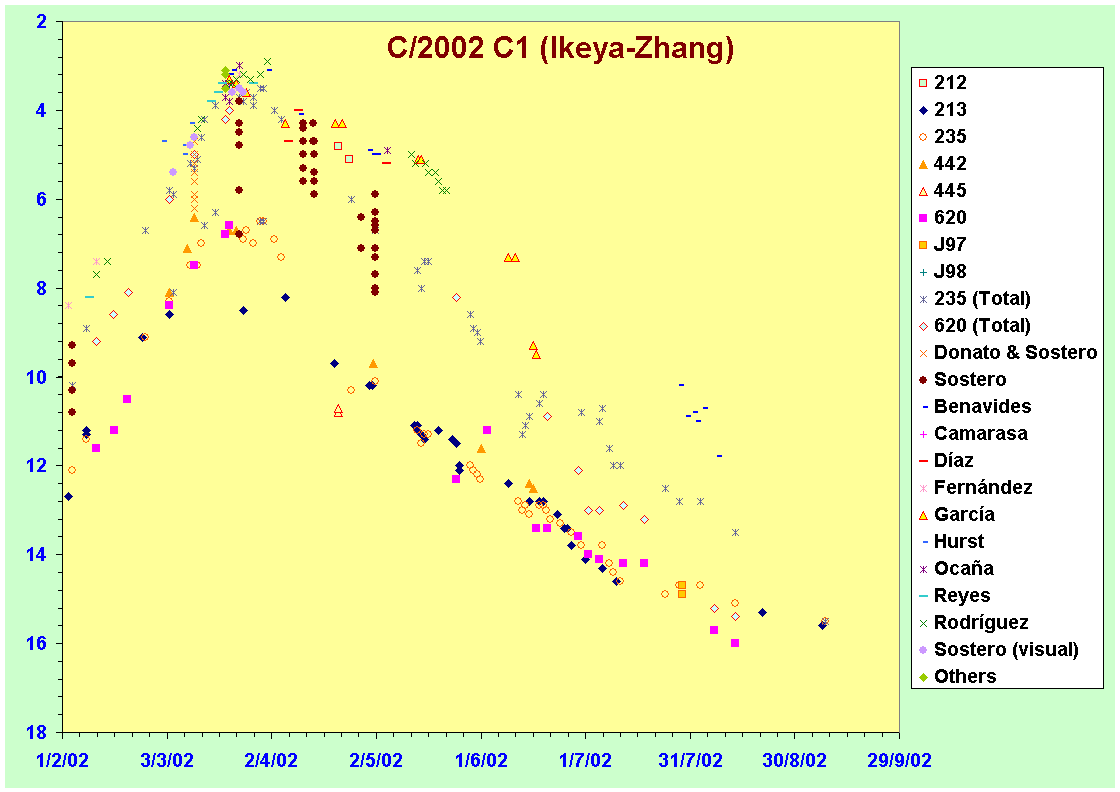 C/2002 C1 (Ikeya-Zhang)

2
4
6
8
10
12
14
16
18

1/2/02
3/3/02
2/4/02
2/5/02
1/6/02
1/7/02
31/7/02
30/8/02
29/9/02

212
213
235
442
445
620
J97
J98
235 (Total)
620 (Total)
Donato & Sostero
Sostero
Benavides
Camarasa
Díaz
Fernández
García
Hurst
Ocaña
Reyes
Rodríguez
Sostero (visual)
Others